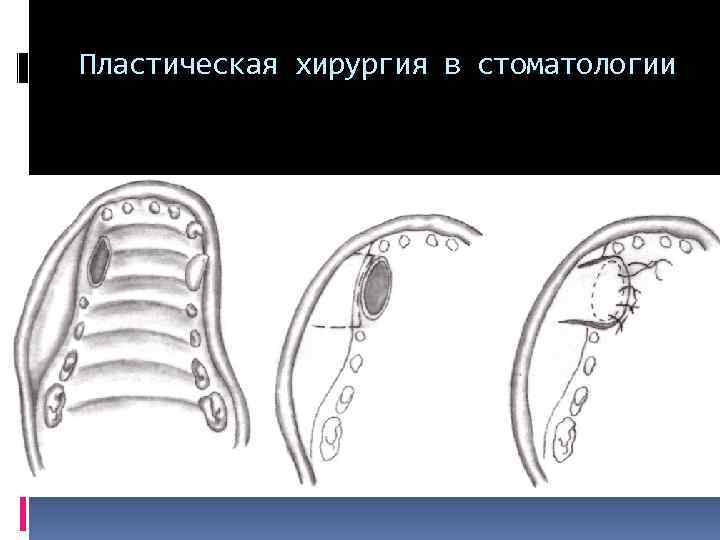 Пластическая хирургия в стоматологии